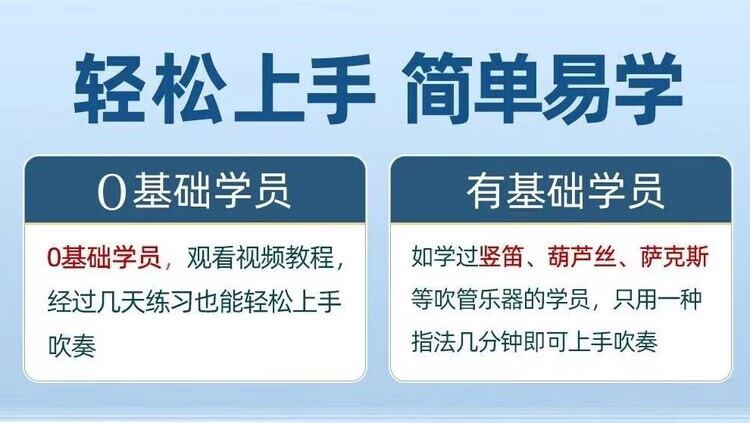 轻松上手 简单易学

0基础学员

0基础学员，观看视频教程，经过几天练习也能轻松上手吹奏

有基础学员

如学过竖笛、葫芦丝、萨克斯等吹管乐器的学员，只用一种指法几分钟即可上手吹奏